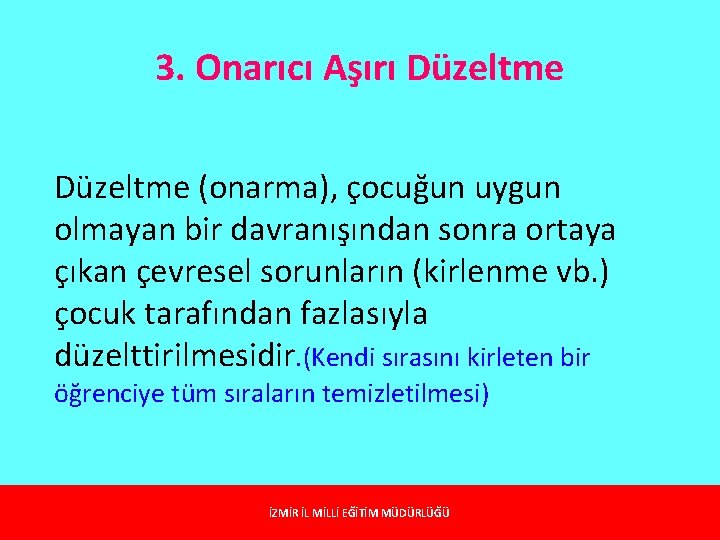 3. Onarıcı Aşırı Düzeltme

Düzeltme (onarma), çocuğun uygun olmayan bir davranışından sonra ortaya çıkan çevresel sorunların (kirlenme vb.) çocuk tarafından fazlasıyla düzelttirilmesidir.(Kendi sırasını kirleten bir öğrenciye tüm sıraların temizletilmesi)

İZMİR İL MİLLİ EĞİTİM MÜDÜRLÜĞÜ